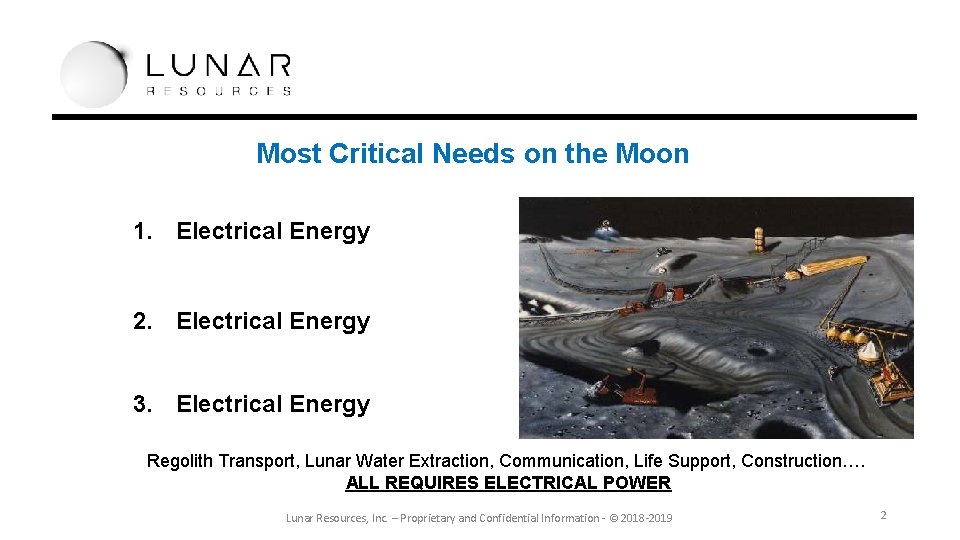 LUNAR
RESOURCES

Most Critical Needs on the Moon

1. Electrical Energy

2. Electrical Energy

3. Electrical Energy

Regolith Transport, Lunar Water Extraction, Communication, Life Support, Construction….
ALL REQUIRES ELECTRICAL POWER

Lunar Resources, Inc. – Proprietary and Confidential Information - © 2018-2019

2